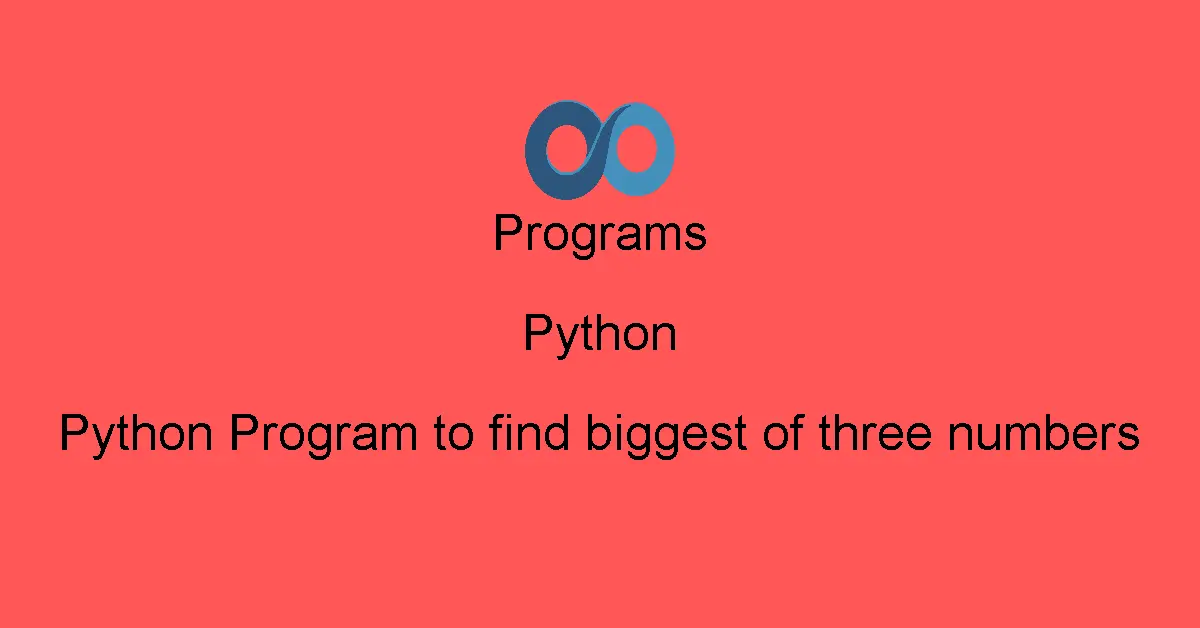 Programs

Python

Python Program to find biggest of three numbers